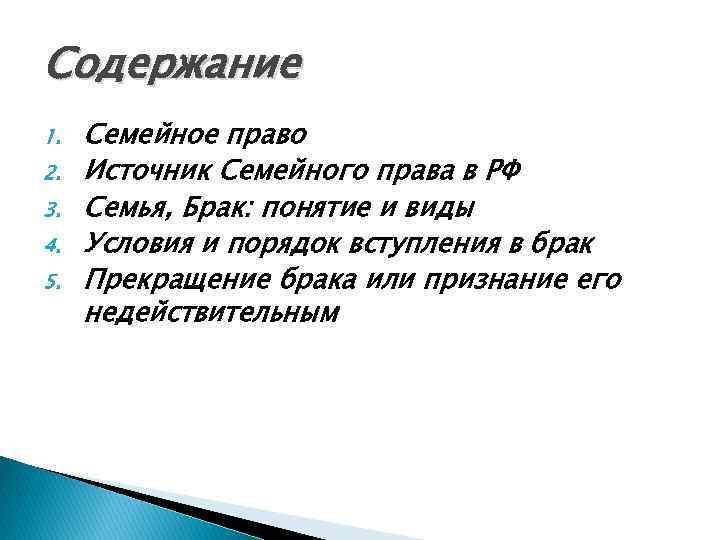 Содержание

1. Семейное право
2. Источник Семейного права в РФ
3. Семья, Брак: понятие и виды
4. Условия и порядок вступления в брак
5. Прекращение брака или признание его недействительным